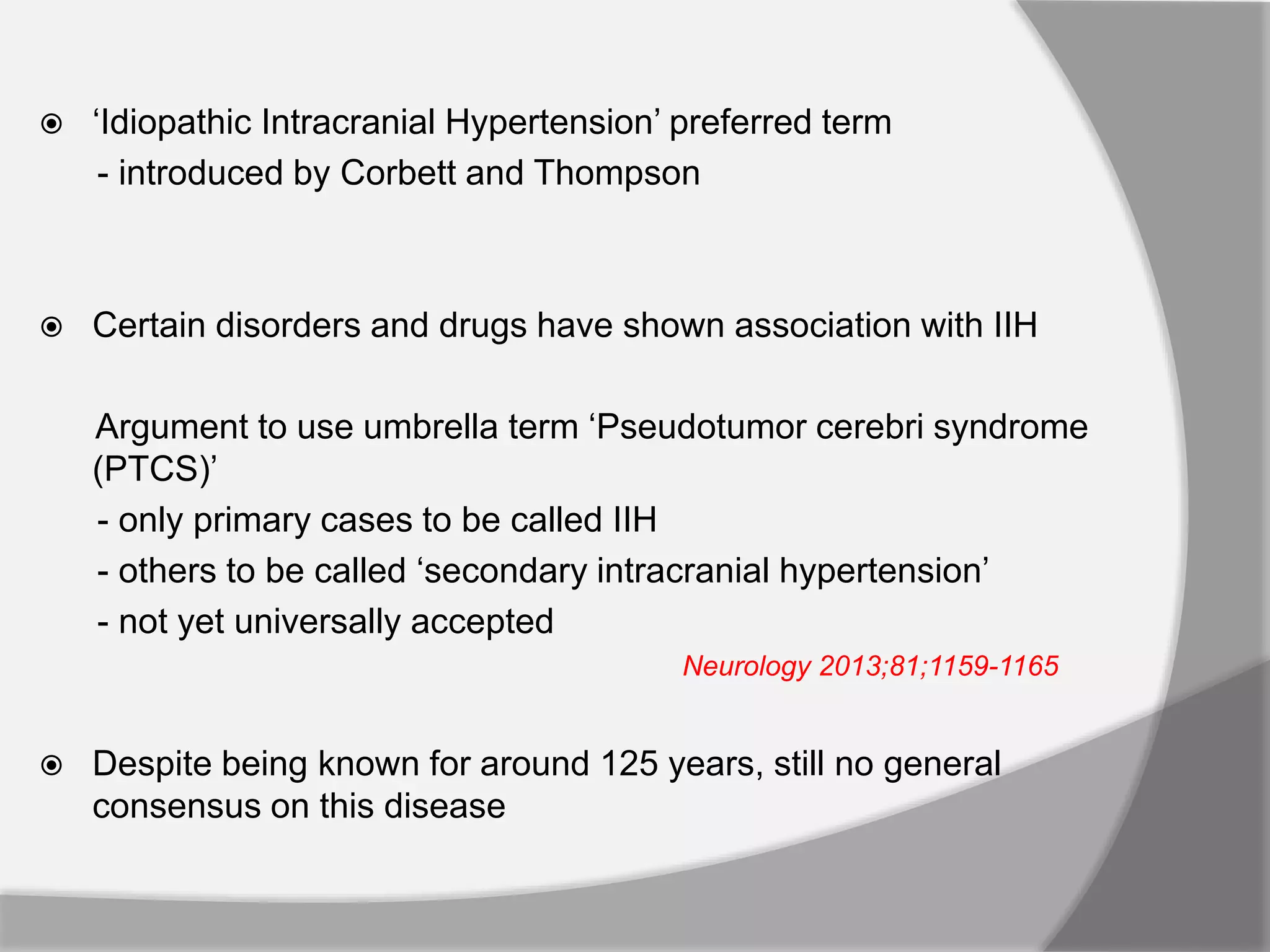 ‘Idiopathic Intracranial Hypertension’ preferred term
- introduced by Corbett and Thompson

Certain disorders and drugs have shown association with IIH

Argument to use umbrella term ‘Pseudotumor cerebri syndrome (PTCS)’
- only primary cases to be called IIH
- others to be called ‘secondary intracranial hypertension’
- not yet universally accepted

Neurology 2013;81;1159-1165

Despite being known for around 125 years, still no general consensus on this disease